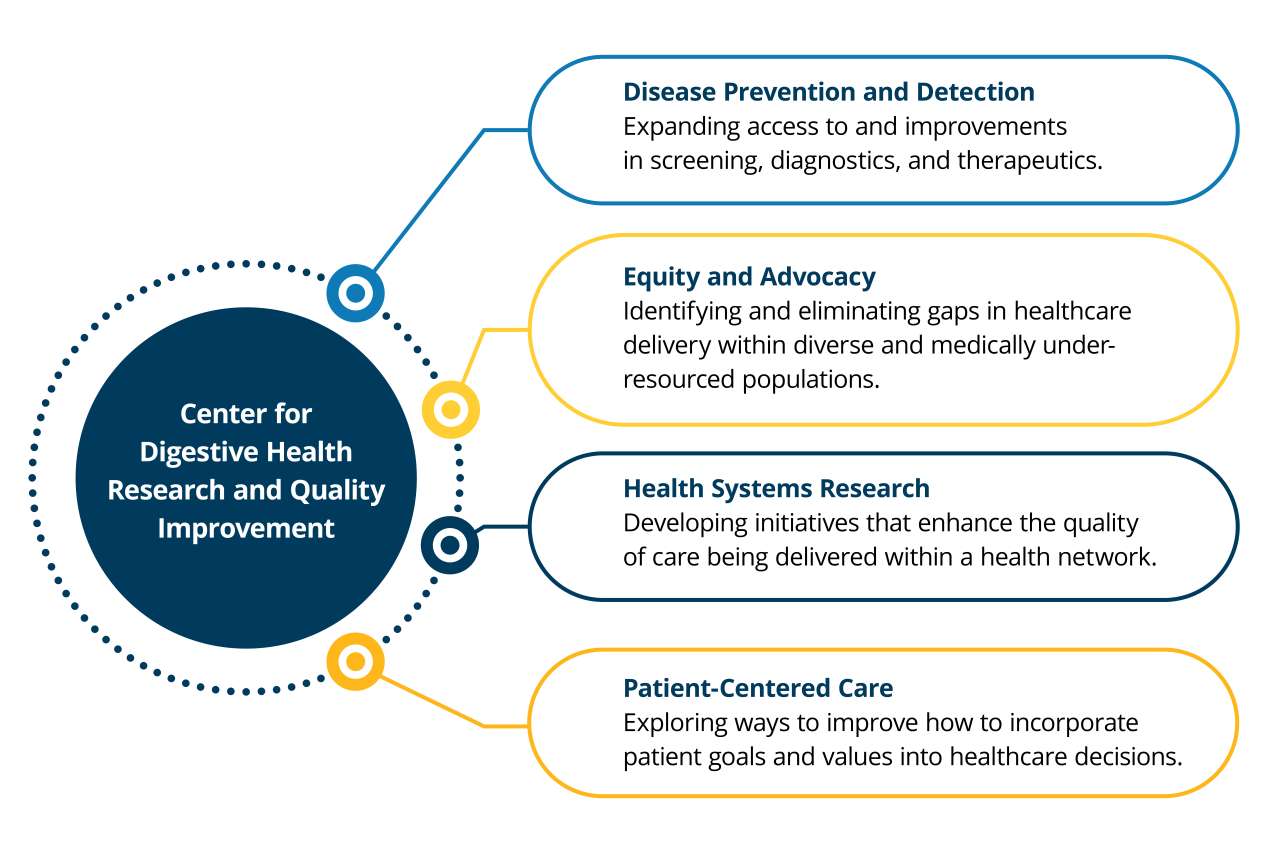 Center for Digestive Health Research and Quality Improvement

Disease Prevention and Detection
Expanding access to and improvements in screening, diagnostics, and therapeutics.

Equity and Advocacy
Identifying and eliminating gaps in healthcare delivery within diverse and medically under-resourced populations.

Health Systems Research
Developing initiatives that enhance the quality of care being delivered within a health network.

Patient-Centered Care
Exploring ways to improve how to incorporate patient goals and values into healthcare decisions.